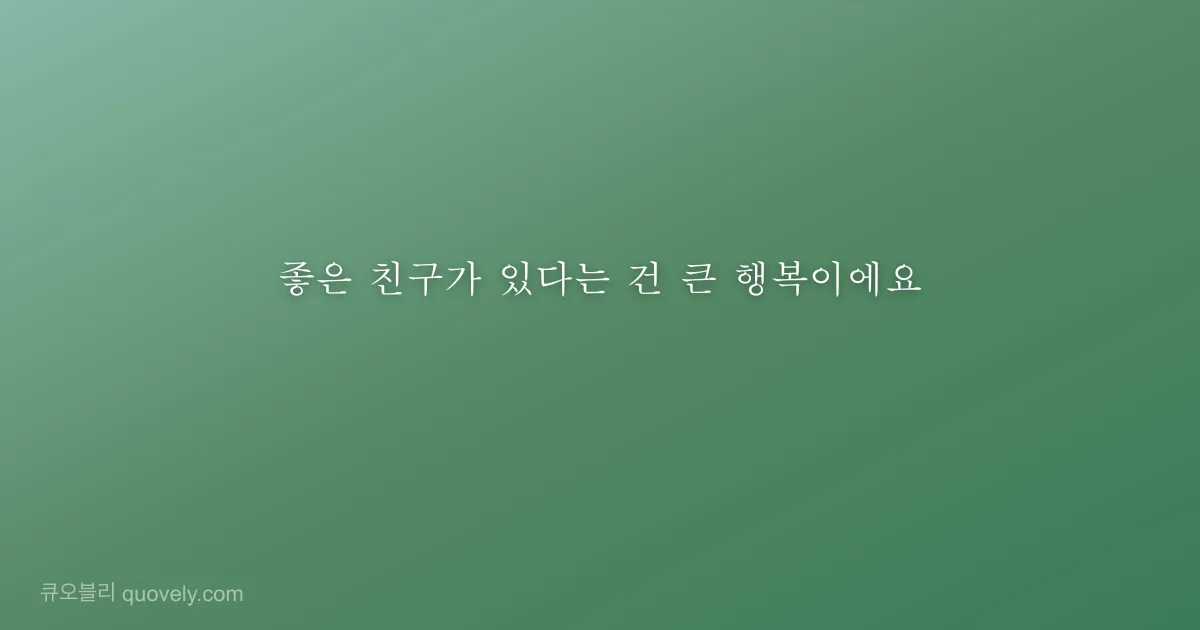 좋은 친구가 있다는 건 큰 행복이에요

큐오블리 quovely.com